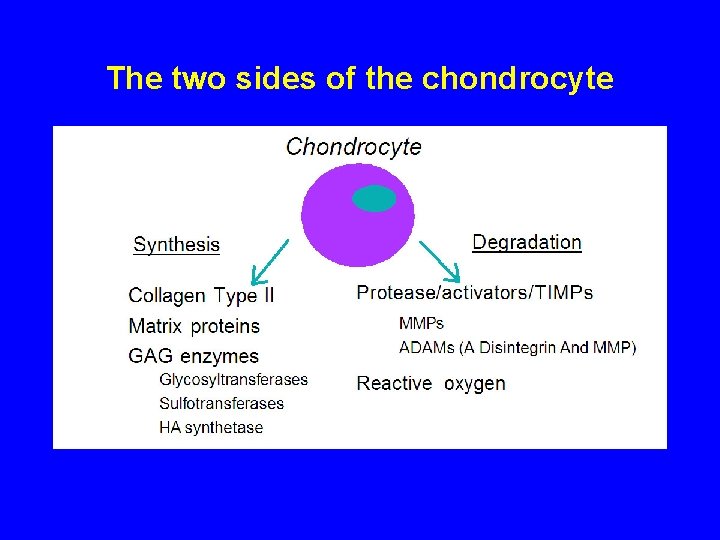 The two sides of the chondrocyte

Chondrocyte

Synthesis

Collagen Type II
Matrix proteins
GAG enzymes
Glycosyltransferases
Sulfotransferases
HA synthetase

Degradation

Protease/activators/TIMPs
MMPs
ADAMs (A Disintegrin And MMP)
Reactive oxygen